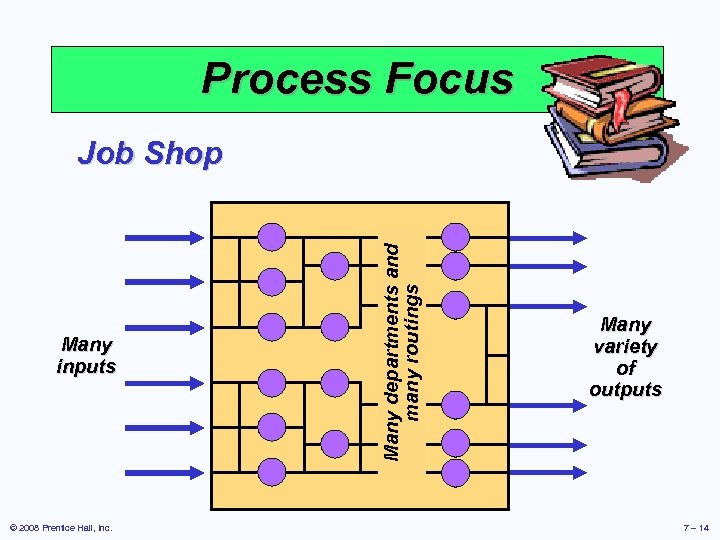 Process Focus

Job Shop

Many inputs

Many departments and many routings

Many variety of outputs

© 2008 Prentice Hall, Inc.

7 – 14